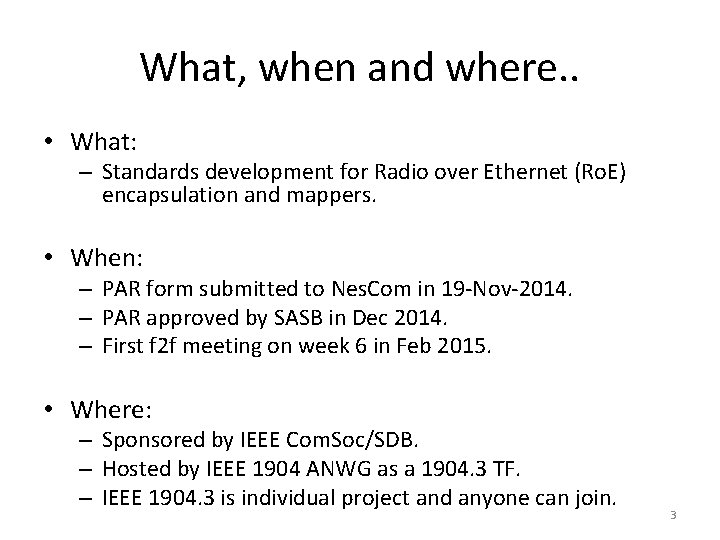 What, when and where..

• What:
– Standards development for Radio over Ethernet (RoE) encapsulation and mappers.

• When:
– PAR form submitted to NesCom in 19-Nov-2014.
– PAR approved by SASB in Dec 2014.
– First f2f meeting on week 6 in Feb 2015.

• Where:
– Sponsored by IEEE ComSoc/SDB.
– Hosted by IEEE 1904 ANWG as a 1904.3 TF.
– IEEE 1904.3 is individual project and anyone can join.

3